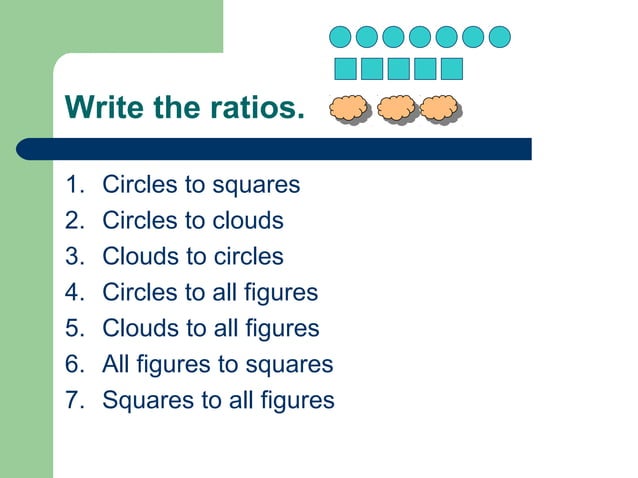 Write the ratios.

1. Circles to squares
2. Circles to clouds
3. Clouds to circles
4. Circles to all figures
5. Clouds to all figures
6. All figures to squares
7. Squares to all figures